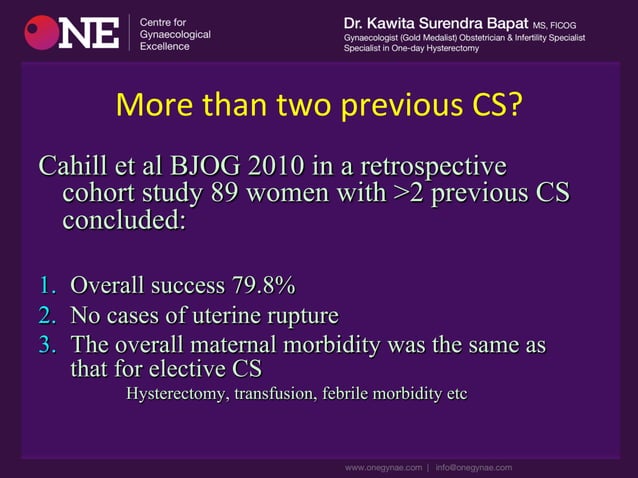 ONE Centre for Gynaecological Excellence

Dr. Kawita Surendra Bapat MS, FICOG
Gynaecologist (Gold Medalist) Obstetrician & Infertility Specialist
Specialist in One-day Hysterectomy

More than two previous CS?

Cahill et al BJOG 2010 in a retrospective cohort study 89 women with >2 previous CS concluded:

1. Overall success 79.8%
2. No cases of uterine rupture
3. The overall maternal morbidity was the same as that for elective CS

Hysterectomy, transfusion, febrile morbidity etc

www.onegynae.com | info@onegynae.com